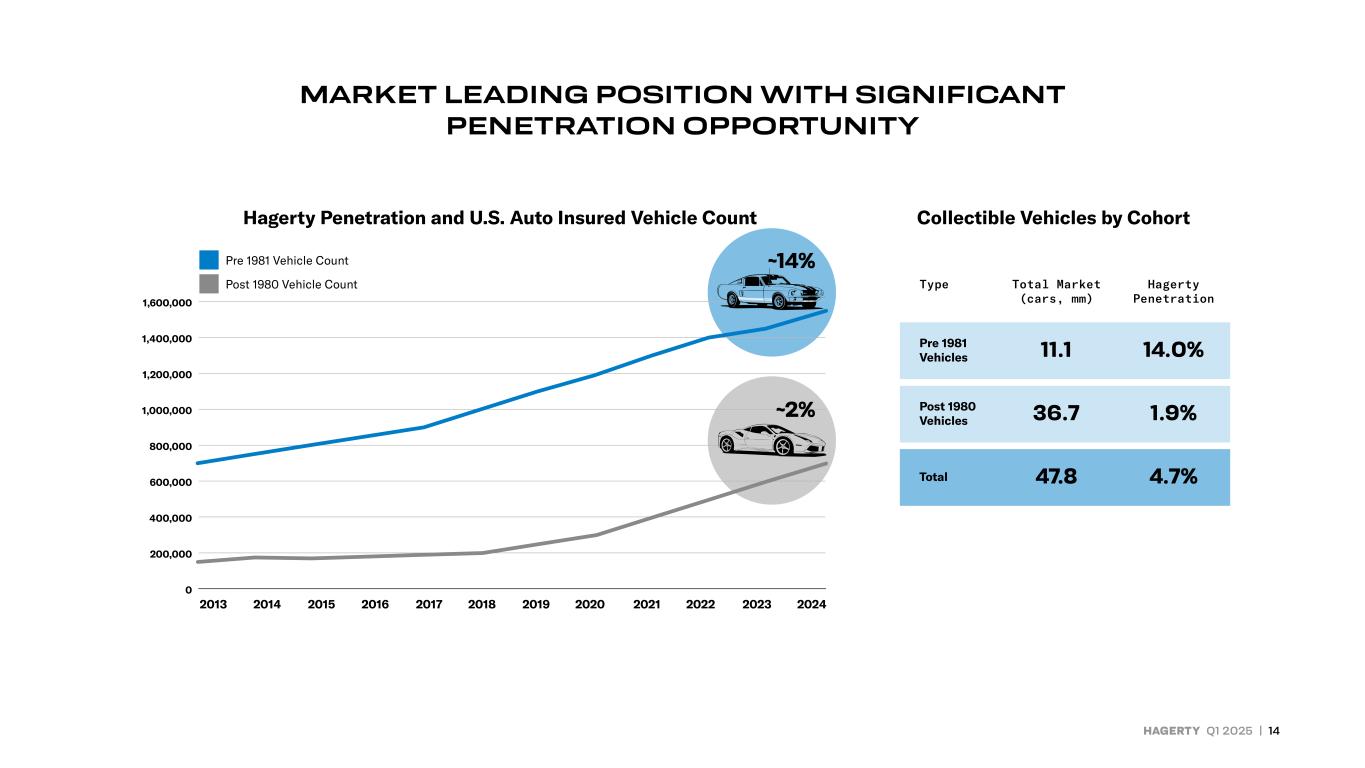 MARKET LEADING POSITION WITH SIGNIFICANT PENETRATION OPPORTUNITY

Hagerty Penetration and U.S. Auto Insured Vehicle Count

Pre 1981 Vehicle Count
Post 1980 Vehicle Count

~14%
~2%

1,600,000
1,400,000
1,200,000
1,000,000
800,000
600,000
400,000
200,000
0

2013 2014 2015 2016 2017 2018 2019 2020 2021 2022 2023 2024

Collectible Vehicles by Cohort

| Type | Total Market (cars, mm) | Hagerty Penetration |
|---|---|---|
| Pre 1981 Vehicles | 11.1 | 14.0% |
| Post 1980 Vehicles | 36.7 | 1.9% |
| Total | 47.8 | 4.7% |

HAGERTY Q1 2025 | 14